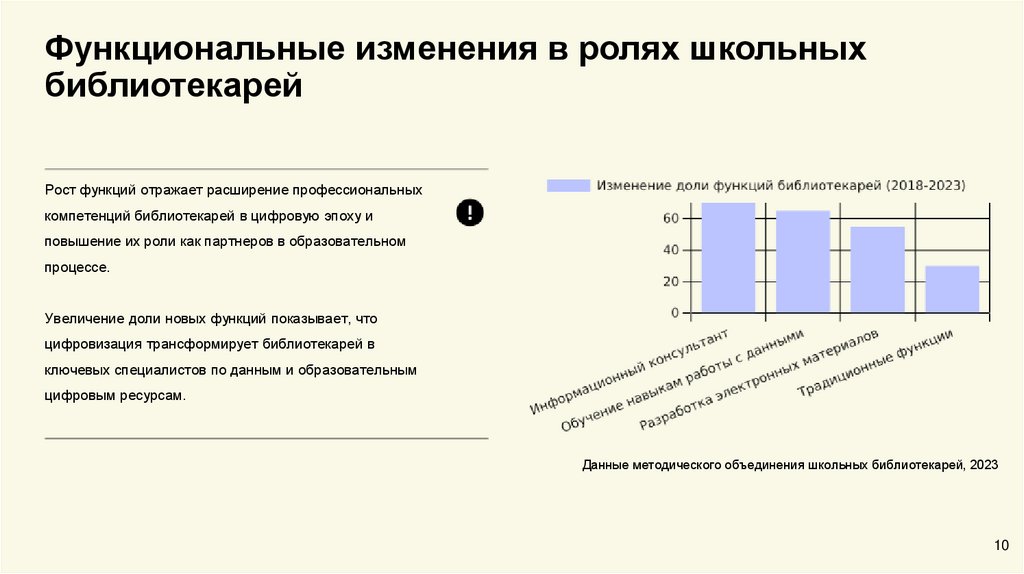 Функциональные изменения в ролях школьных библиотекарей

Рост функций отражает расширение профессиональных компетенций библиотекарей в цифровую эпоху и повышение их роли как партнеров в образовательном процессе.

Увеличение доли новых функций показывает, что цифровизация трансформирует библиотекарей в ключевых специалистов по данным и образовательным цифровым ресурсам.

Изменение доли функций библиотекарей (2018-2023)

60
40
20
0

Информационный консультант
Обучение навыкам работы с данными
Разработка электронных материалов
Традиционные функции

Данные методического объединения школьных библиотекарей, 2023

10